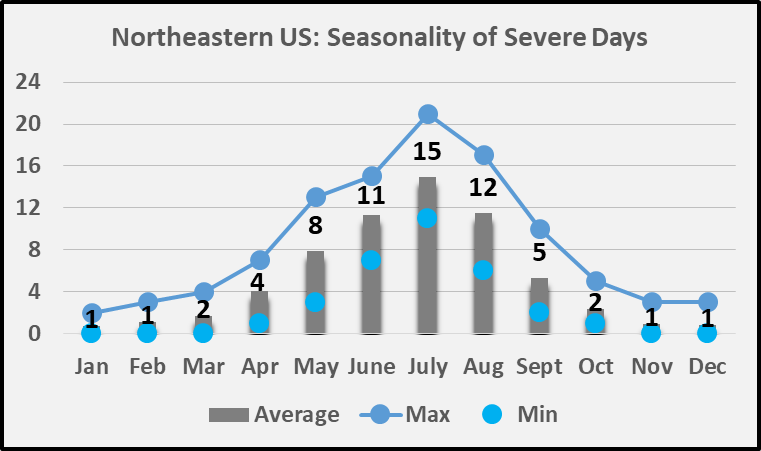 Northeastern US: Seasonality of Severe Days

24
20
16
12
8
4
0

1 1 2 4 8 11 15 12 5 2 1 1

Jan Feb Mar Apr May June July Aug Sept Oct Nov Dec

Average Max Min